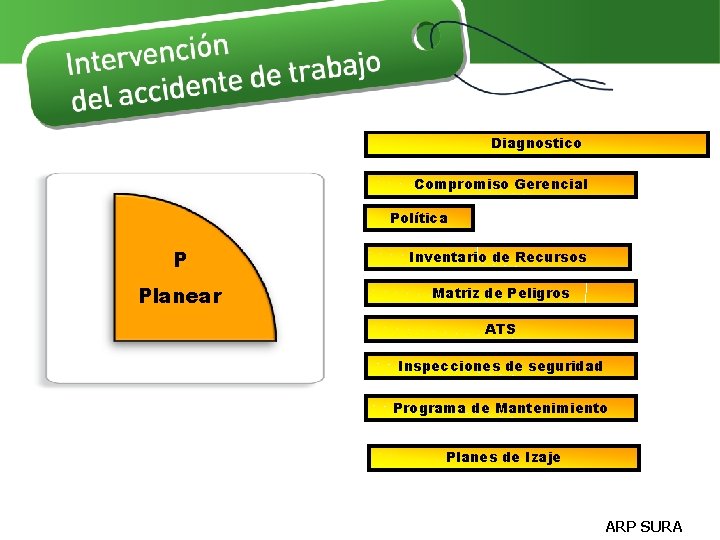 Intervención
del accidente de trabajo

P
Planear

Diagnostico

Compromiso Gerencial

Política

Inventario de Recursos

Matriz de Peligros

ATS

Inspecciones de seguridad

Programa de Mantenimiento

Planes de Izaje

ARP SURA